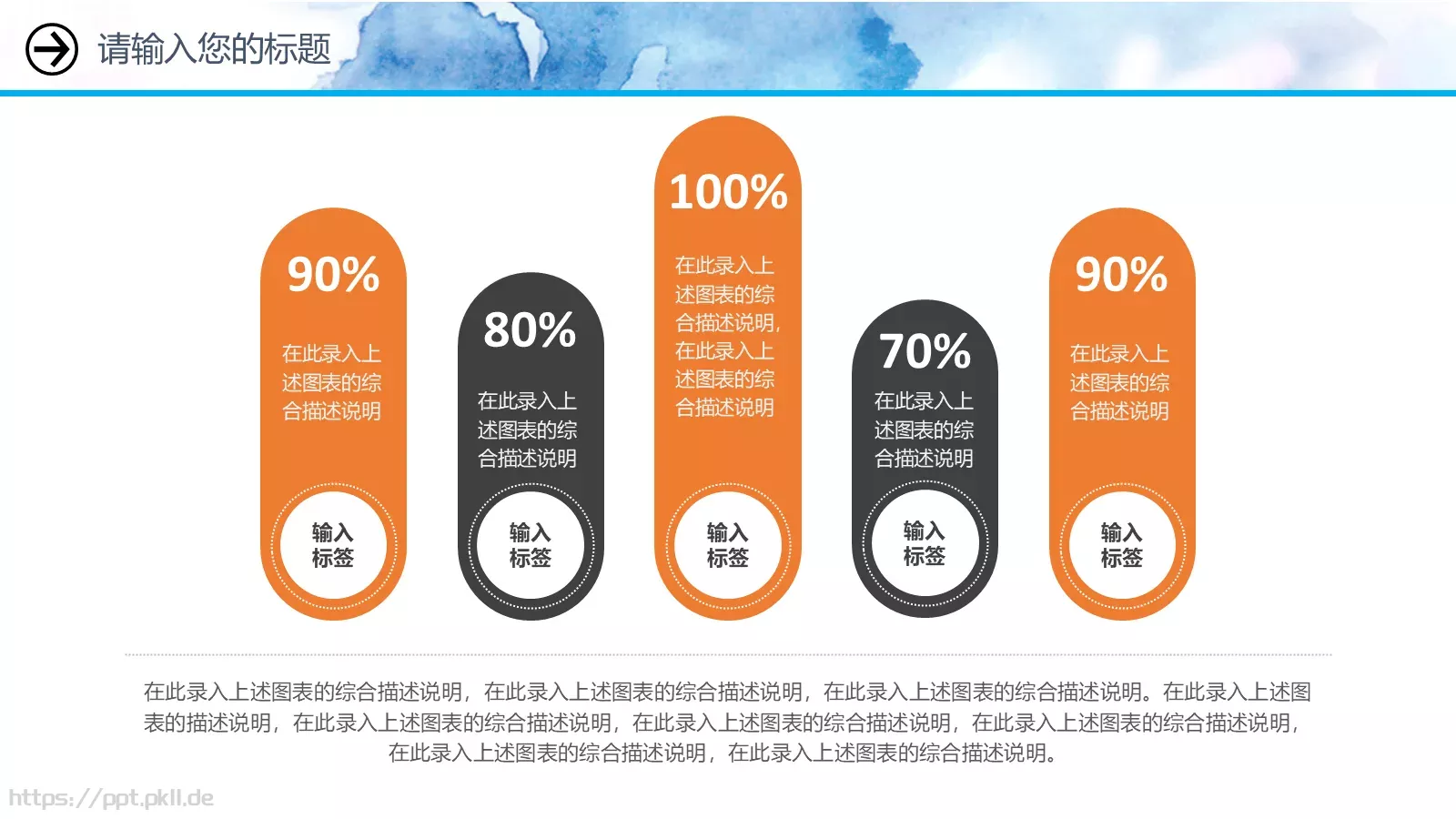 请输入您的标题

90%

在此录入上述图表的综合描述说明

输入标签

80%

在此录入上述图表的综合描述说明

输入标签

100%

在此录入上述图表的综合描述说明，在此录入上述图表的综合描述说明

输入标签

70%

在此录入上述图表的综合描述说明

输入标签

90%

在此录入上述图表的综合描述说明

输入标签

在此录入上述图表的综合描述说明，在此录入上述图表的综合描述说明，在此录入上述图表的综合描述说明。在此录入上述图表的描述说明，在此录入上述图表的综合描述说明，在此录入上述图表的综合描述说明，在此录入上述图表的综合描述说明，在此录入上述图表的综合描述说明，在此录入上述图表的综合描述说明。

https://ppt.pkll.de